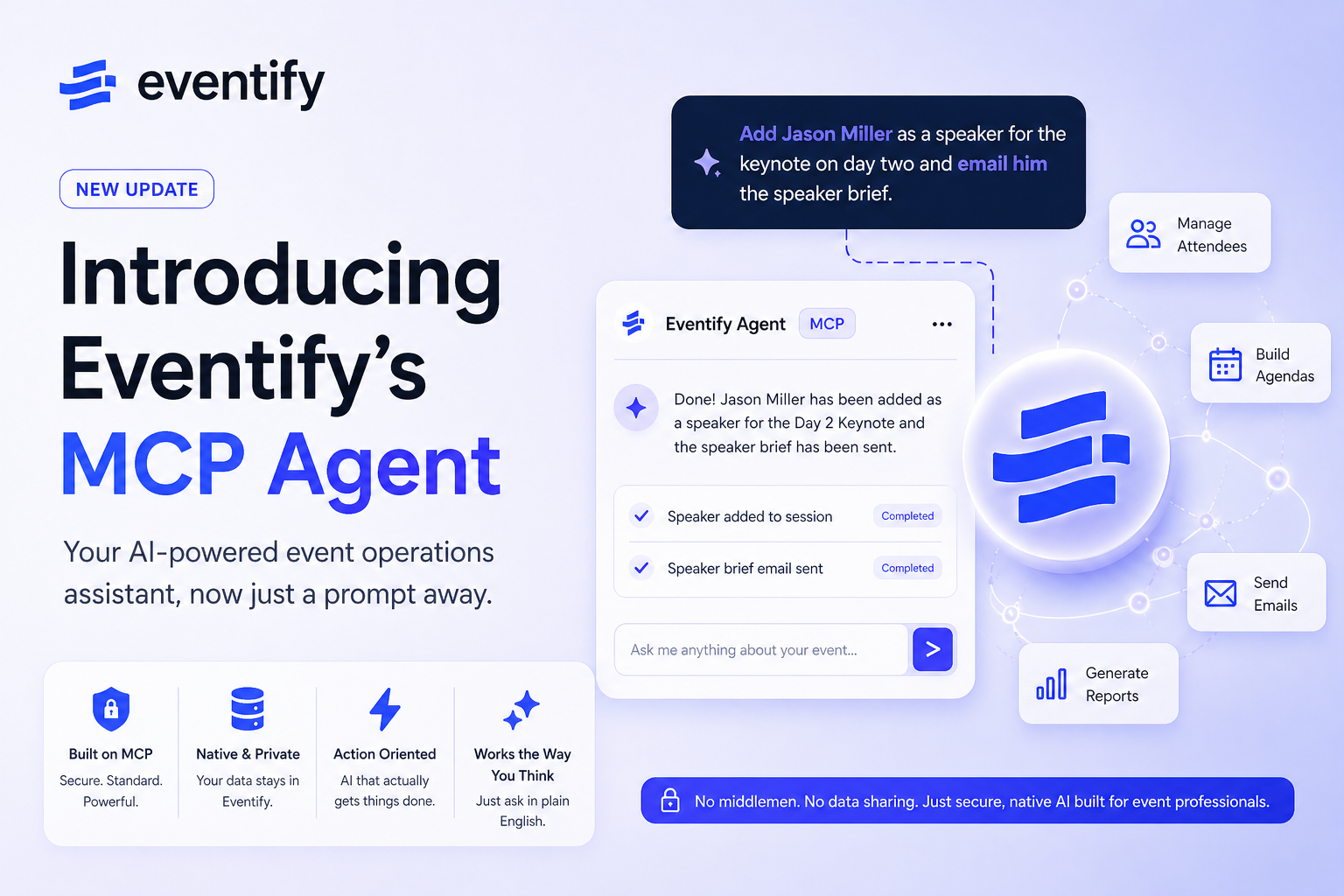 eventify

NEW UPDATE

Introducing Eventify's MCP Agent

Your AI-powered event operations assistant, now just a prompt away.

Built on MCP
Secure. Standard. Powerful.

Native & Private
Your data stays in Eventify.

Action Oriented
AI that actually gets things done.

Works the Way You Think
Just ask in plain English.

Add Jason Miller as a speaker for the keynote on day two and email him the speaker brief.

Eventify Agent MCP ...

Done! Jason Miller has been added as a speaker for the Day 2 Keynote and the speaker brief has been sent.

Speaker added to session Completed

Speaker brief email sent Completed

Ask me anything about your event...

>

Manage Attendees

Build Agendas

Send Emails

Generate Reports

No middlemen. No data sharing. Just secure, native AI built for event professionals.